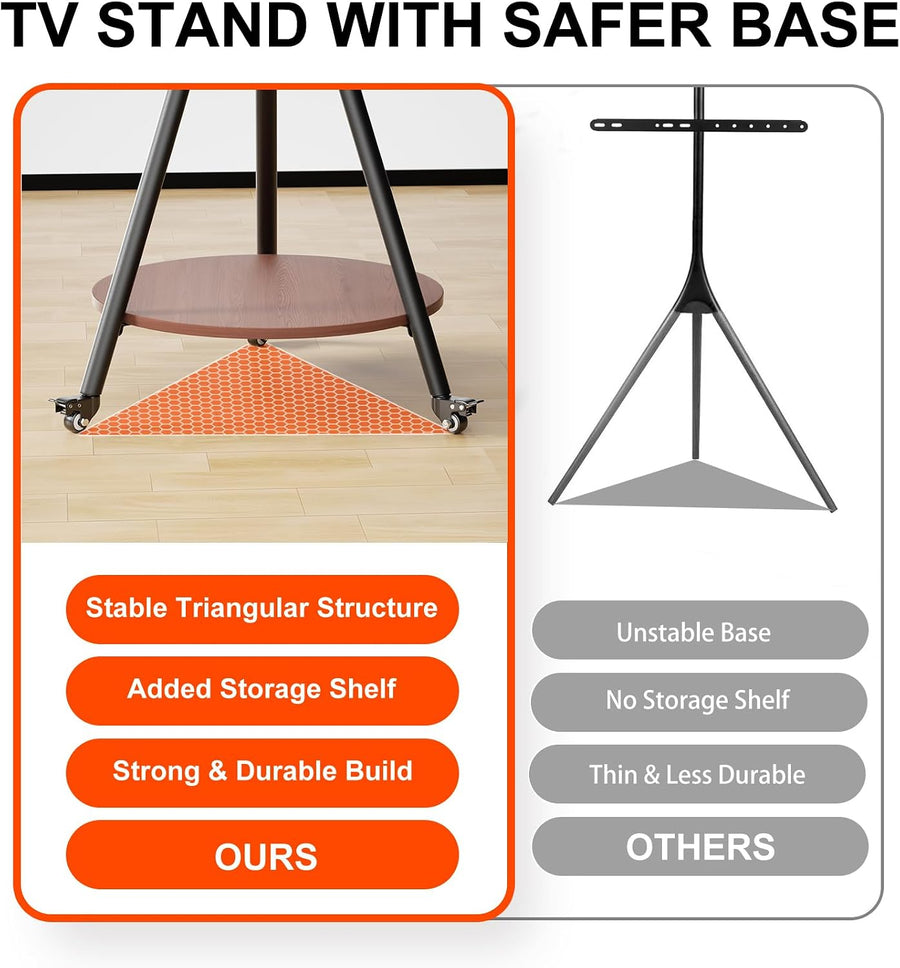 TV STAND WITH SAFER BASE

Stable Triangular Structure

Added Storage Shelf

Strong & Durable Build

OURS

Unstable Base

No Storage Shelf

Thin & Less Durable

OTHERS